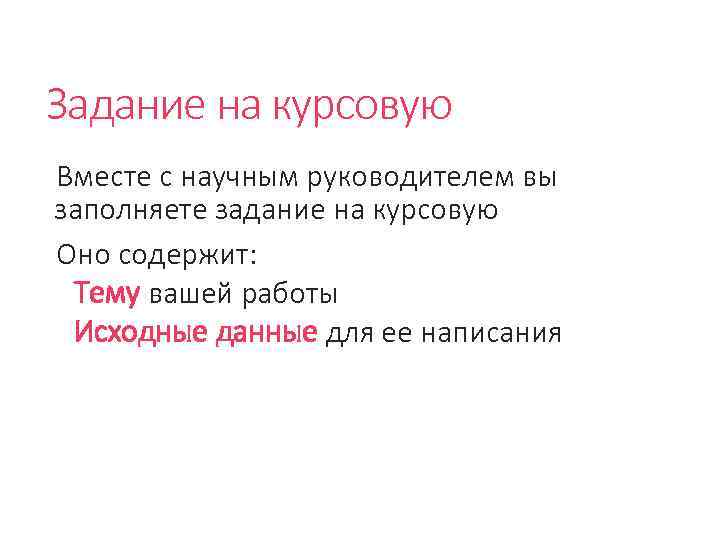 Задание на курсовую

Вместе с научным руководителем вы заполняете задание на курсовую

Оно содержит:

Тему вашей работы

Исходные данные для ее написания